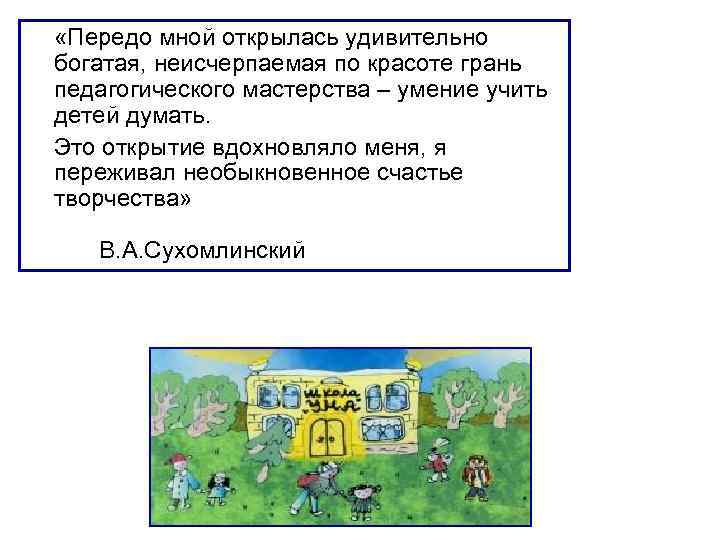 «Передо мной открылась удивительно богатая, неисчерпаемая по красоте грань педагогического мастерства – умение учить детей думать.

Это открытие вдохновляло меня, я переживал необыкновенное счастье творчества»

В.А.Сухомлинский

школа УМА